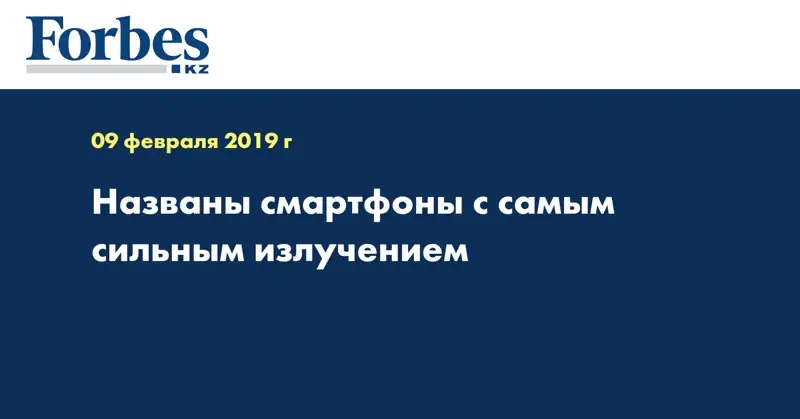 Forbes KZ

09 февраля 2019 г

Названы смартфоны с самым сильным излучением